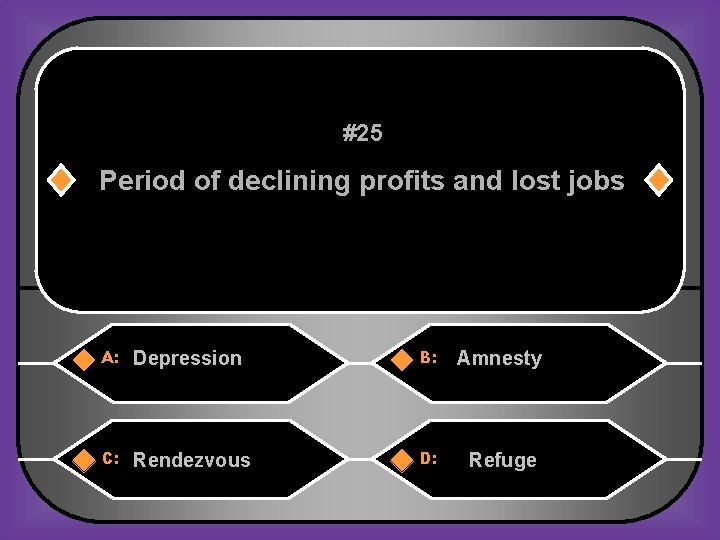 #25

Period of declining profits and lost jobs

A: Depression

B: Amnesty

C: Rendezvous

D: Refuge